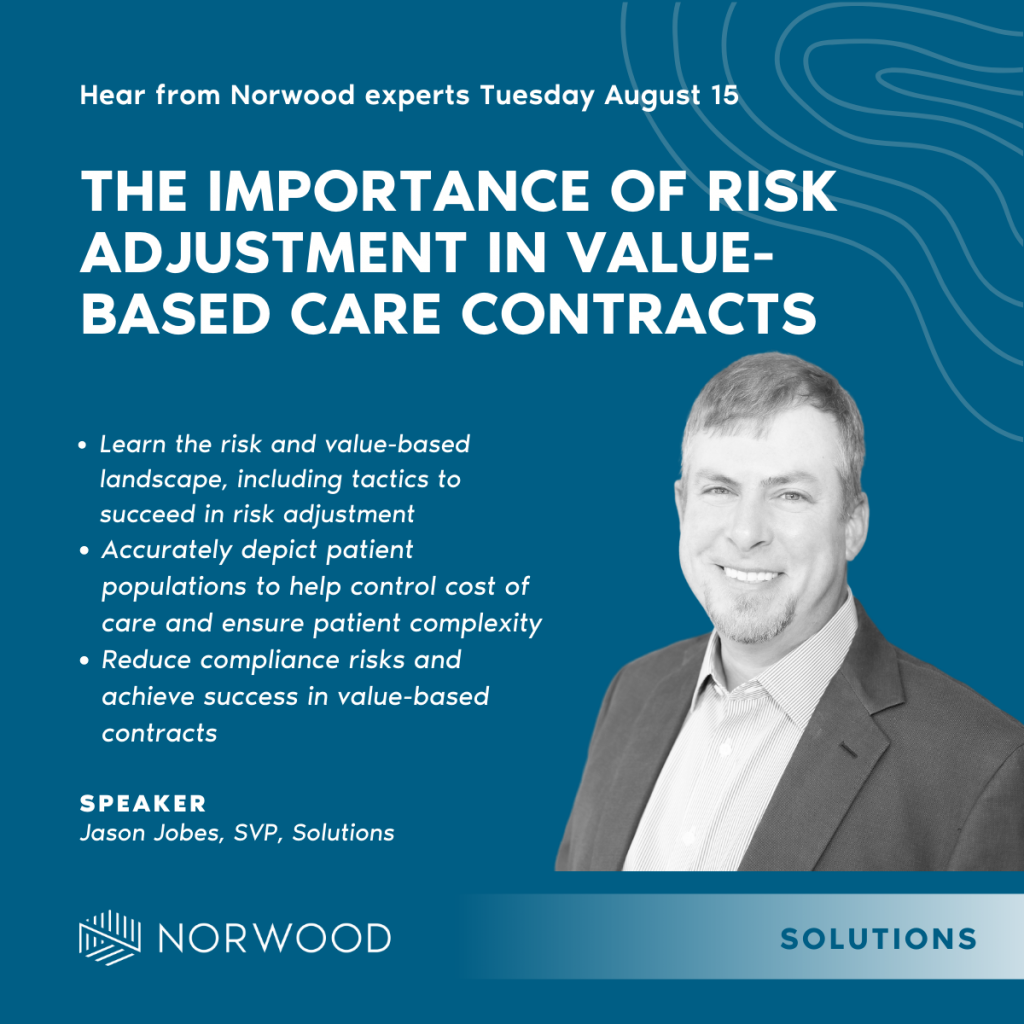 Hear from Norwood experts Tuesday August 15

THE IMPORTANCE OF RISK ADJUSTMENT IN VALUE-BASED CARE CONTRACTS

• Learn the risk and value-based landscape, including tactics to succeed in risk adjustment
• Accurately depict patient populations to help control cost of care and ensure patient complexity
• Reduce compliance risks and achieve success in value-based contracts

SPEAKER
Jason Jobes, SVP, Solutions

NORWOOD

SOLUTIONS